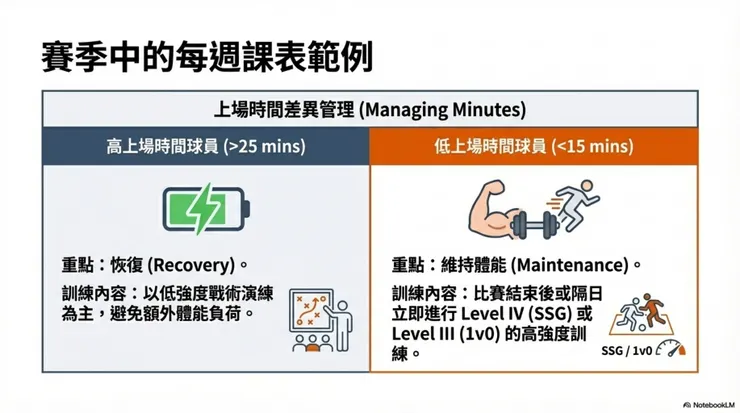 賽季中的每週課表範例

上場時間差異管理 (Managing Minutes)

高上場時間球員 (>25 mins)

重點：恢復 (Recovery)。

訓練內容：以低強度戰術演練為主，避免額外體能負荷。

低上場時間球員 (<15 mins)

重點：維持體能 (Maintenance)。

訓練內容：比賽結束後或隔日立即進行 Level IV (SSG) 或 Level III (1v0) 的高強度訓練。

SSG / 1v0

NotebookLM